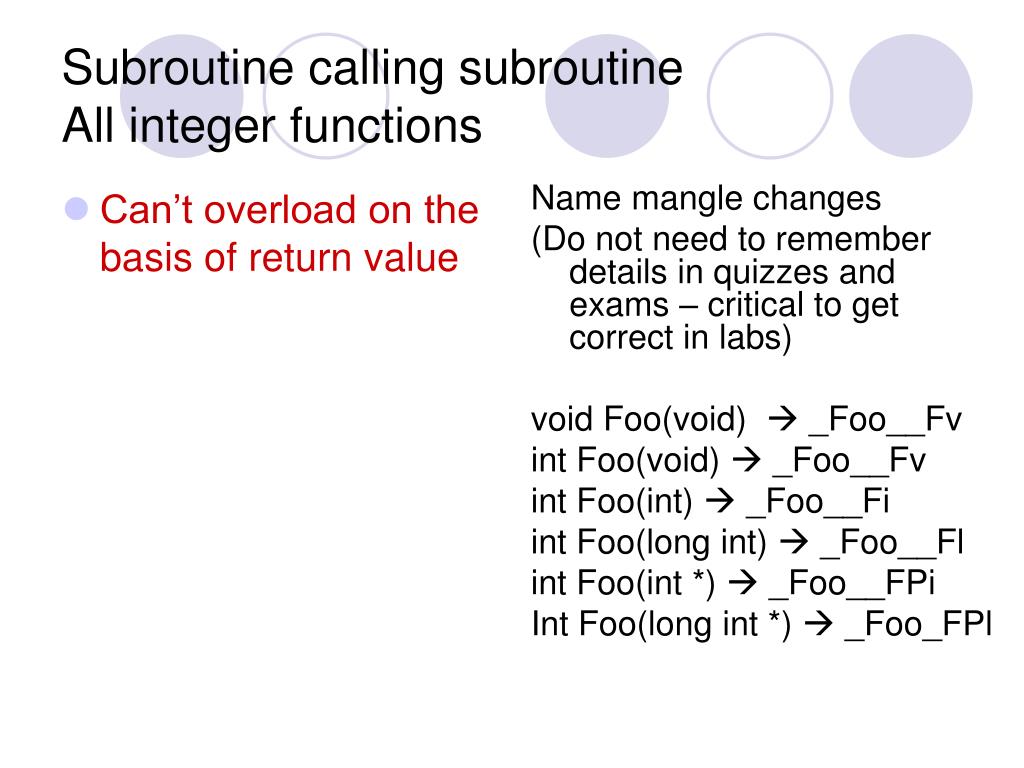 Subroutine calling subroutine
All integer functions

Can’t overload on the basis of return value

Name mangle changes

(Do not need to remember details in quizzes and exams – critical to get correct in labs)

void Foo(void) → _Foo__Fv
int Foo(void) → _Foo__Fv
int Foo(int) → _Foo__Fi
int Foo(long int) → _Foo__Fl
int Foo(int *) → _Foo__FPi
Int Foo(long int *) → _Foo_FPl